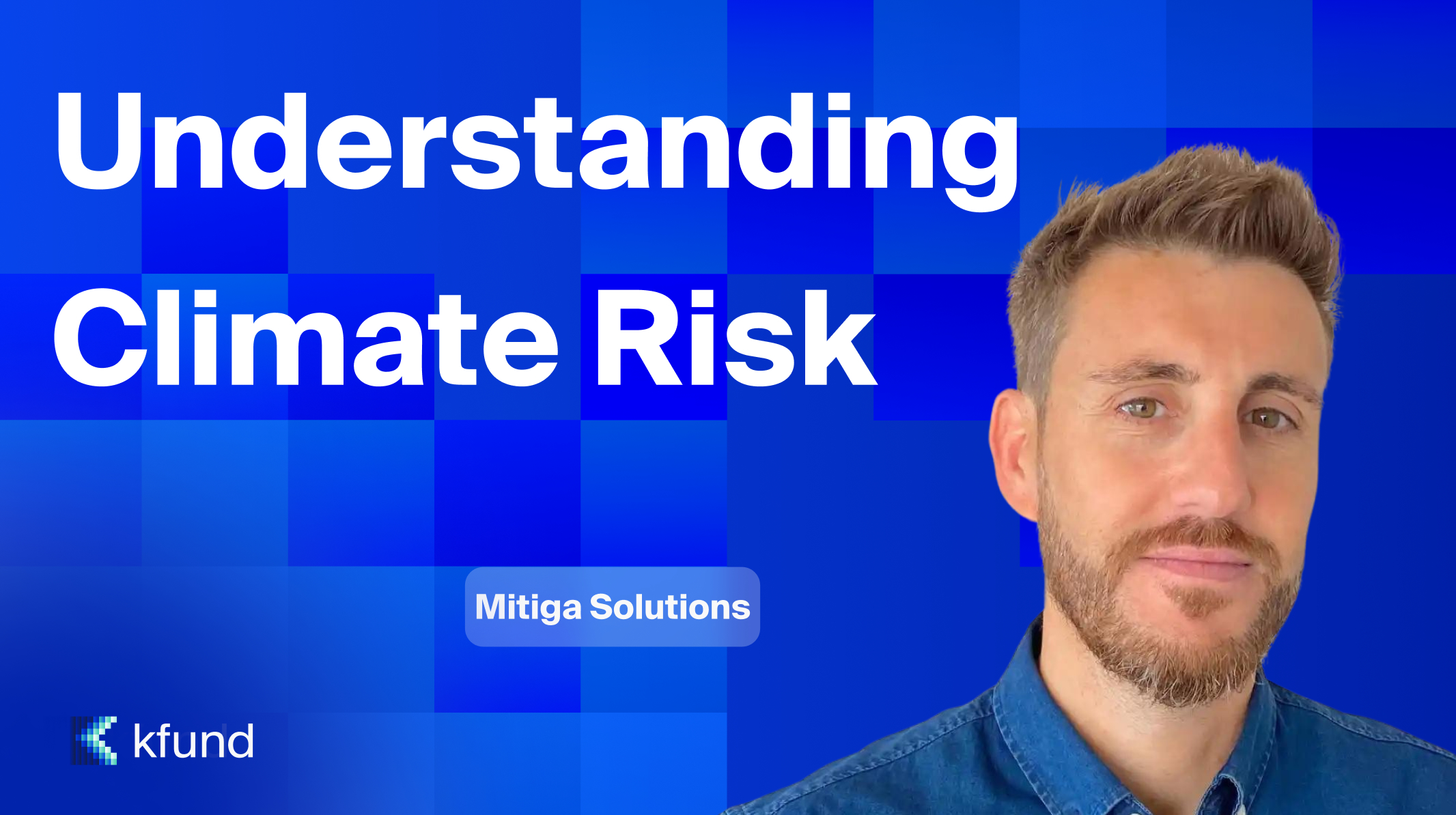 Understanding Climate Risk

Mitiga Solutions

kfund